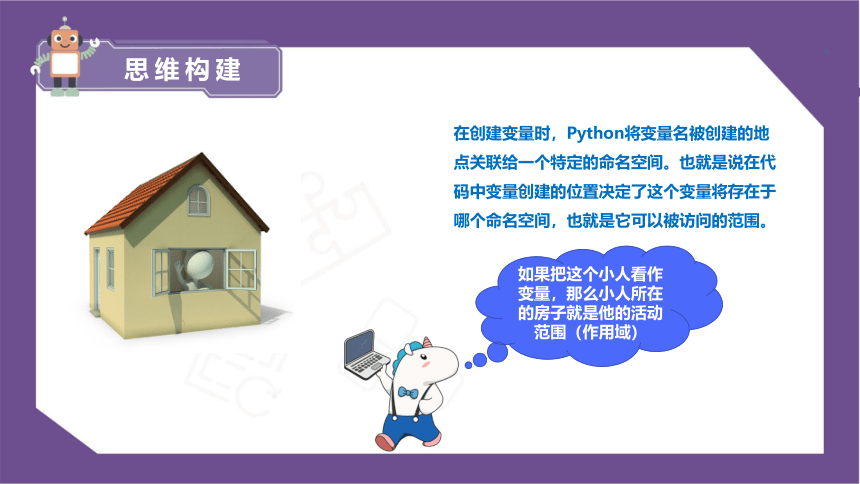 思维构建

在创建变量时，Python将变量名被创建的地点关联给一个特定的命名空间。也就是说在代码中变量创建的位置决定了这个变量将存在于哪个命名空间，也就是它可以被访问的范围。

如果把这个小人看作变量，那么小人所在的房子就是他的活动范围（作用域）